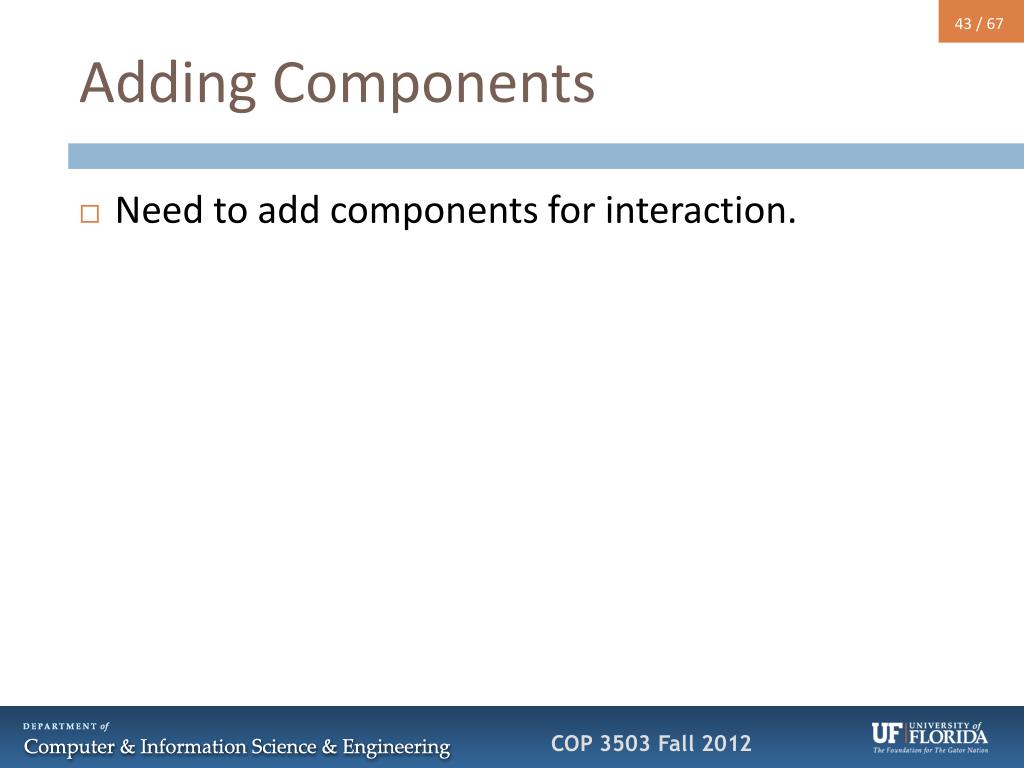 43 / 67

Adding Components

□ Need to add components for interaction.

DEPARTMENT of
Computer & Information Science & Engineering

COP 3503 Fall 2012

UF UNIVERSITY of FLORIDA
The Foundation for The Gator Nation